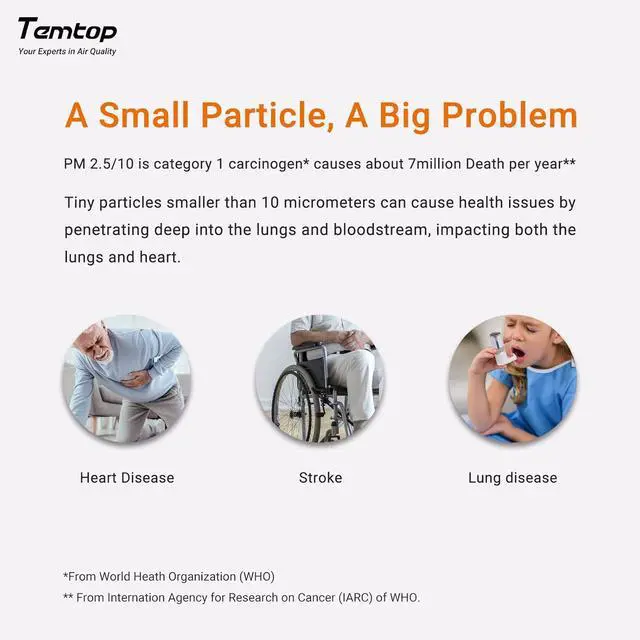 Temtop
Your Experts in Air Quality

A Small Particle, A Big Problem

PM 2.5/10 is category 1 carcinogen* causes about 7million Death per year**

Tiny particles smaller than 10 micrometers can cause health issues by penetrating deep into the lungs and bloodstream, impacting both the lungs and heart.

Heart Disease

Stroke

Lung disease

*From World Heath Organization (WHO)
** From Internation Agency for Research on Cancer (IARC) of WHO.